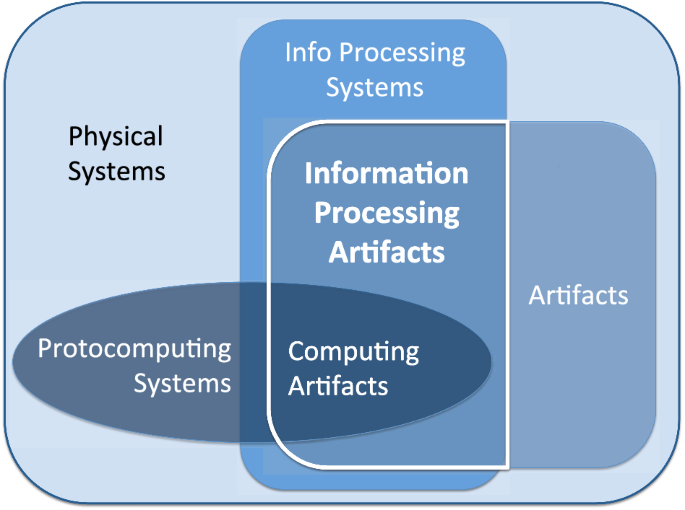 Info Processing Systems

Physical Systems

Information Processing Artifacts

Artifacts

Protocomputing Systems

Computing Artifacts